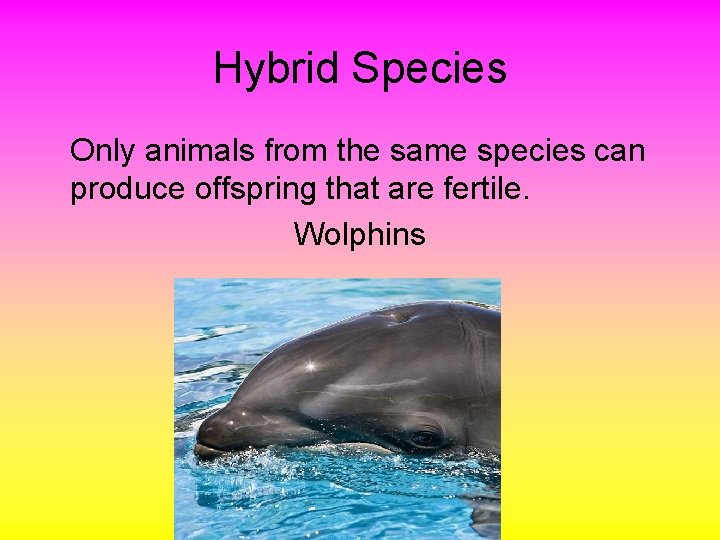 Hybrid Species

Only animals from the same species can produce offspring that are fertile.

Wolphins